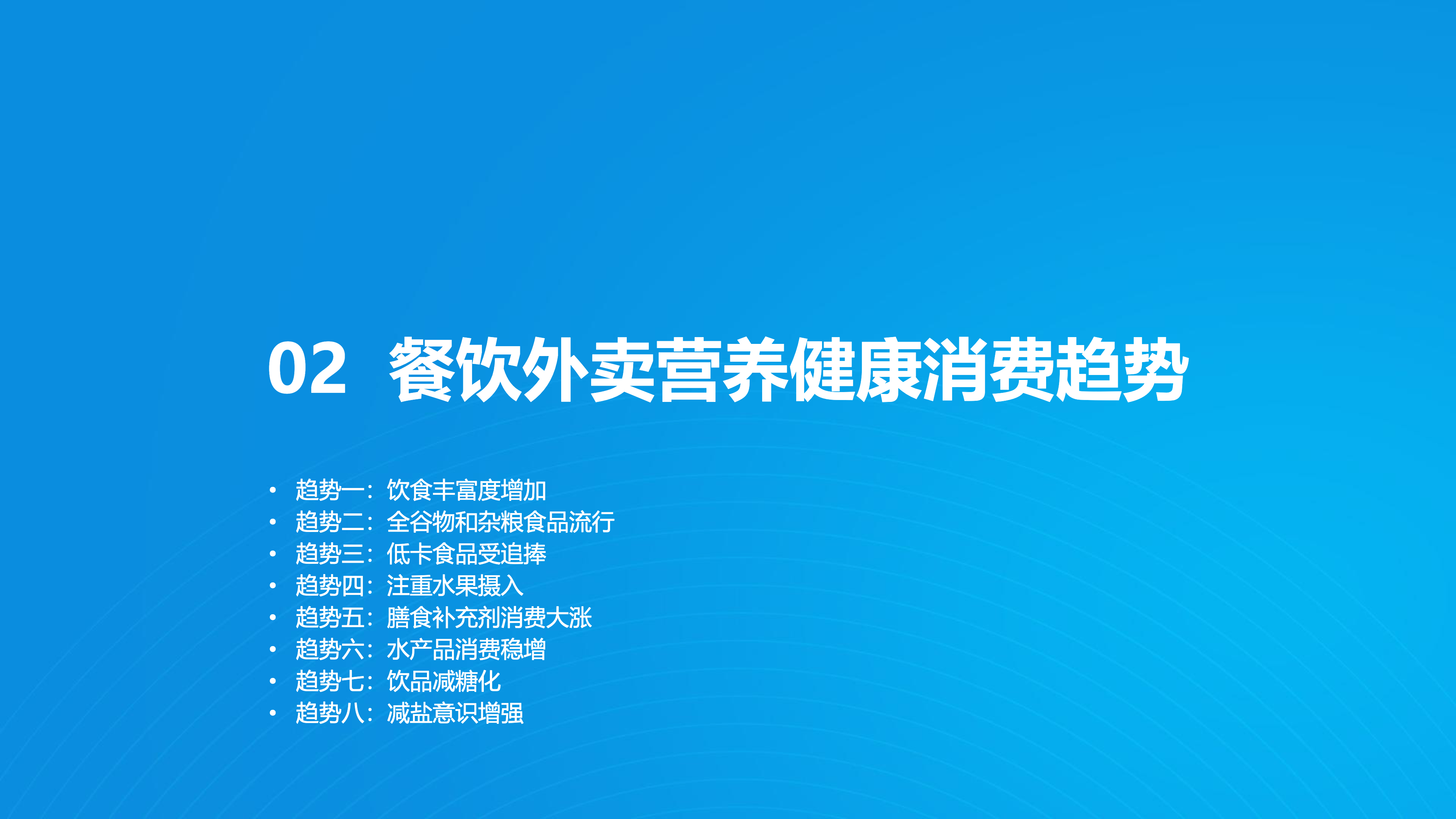 02 餐饮外卖营养健康消费趋势

• 趋势一：饮食丰富度增加
• 趋势二：全谷物和杂粮食品流行
• 趋势三：低卡食品受追捧
• 趋势四：注重水果摄入
• 趋势五：膳食补充剂消费大涨
• 趋势六：水产品消费稳增
• 趋势七：饮品减糖化
• 趋势八：减盐意识增强